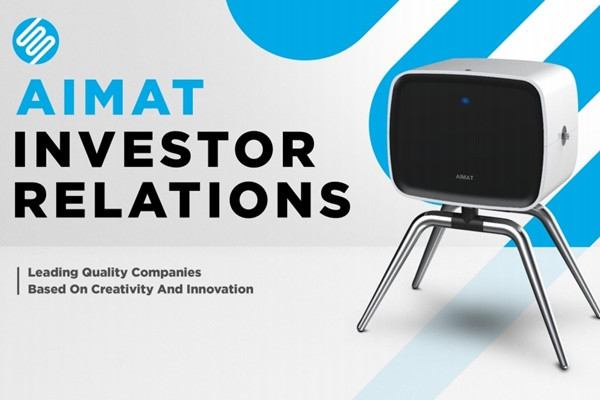 AIMAT
INVESTOR
RELATIONS

Leading Quality Companies
Based On Creativity And Innovation

AIMAT